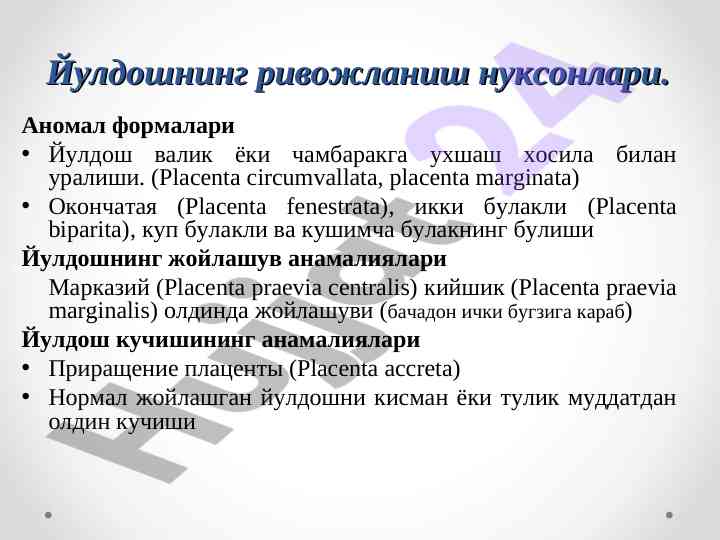 Йулдошнинг ривожланиш нуксонлари.

Аномал формалари

• Йулдош валик ёки чамбаракга ухшаш хосила билан уралиши. (Placenta circumvallata, placenta marginata)

• Окончатая (Placenta fenestrata), икки булакли (Placenta biparita), куп булакли ва кушимча булакнинг булиши

Йулдошнинг жойлашув анамалиялари

Марказий (Placenta praevia centralis) кийшик (Placenta praevia marginalis) олдинда жойлашуви (бачадон ички бугзига караб)

Йулдош кучишининг анамалиялари

• Приращение плаценты (Placenta accreta)

• Нормал жойлашган йулдошни кисман ёки тулик муддатдан олдин кучиши

Hujjat24